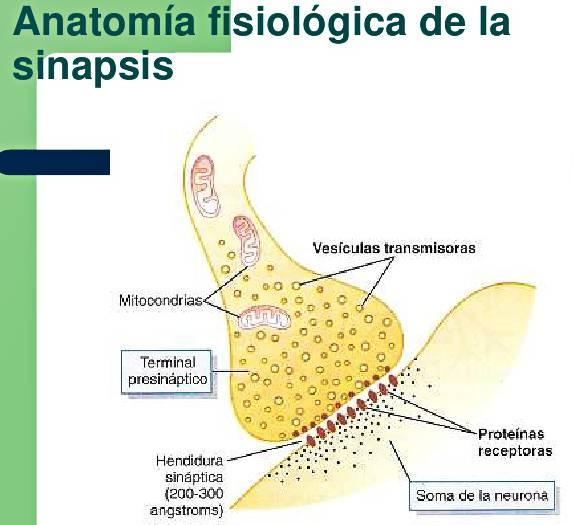 Anatomía fisiológica de la sinapsis

Vesículas transmisoras

Mitocondrias

Terminal presináptico

Proteínas receptoras

Hendidura sináptica (200-300 angstroms)

Soma de la neurona